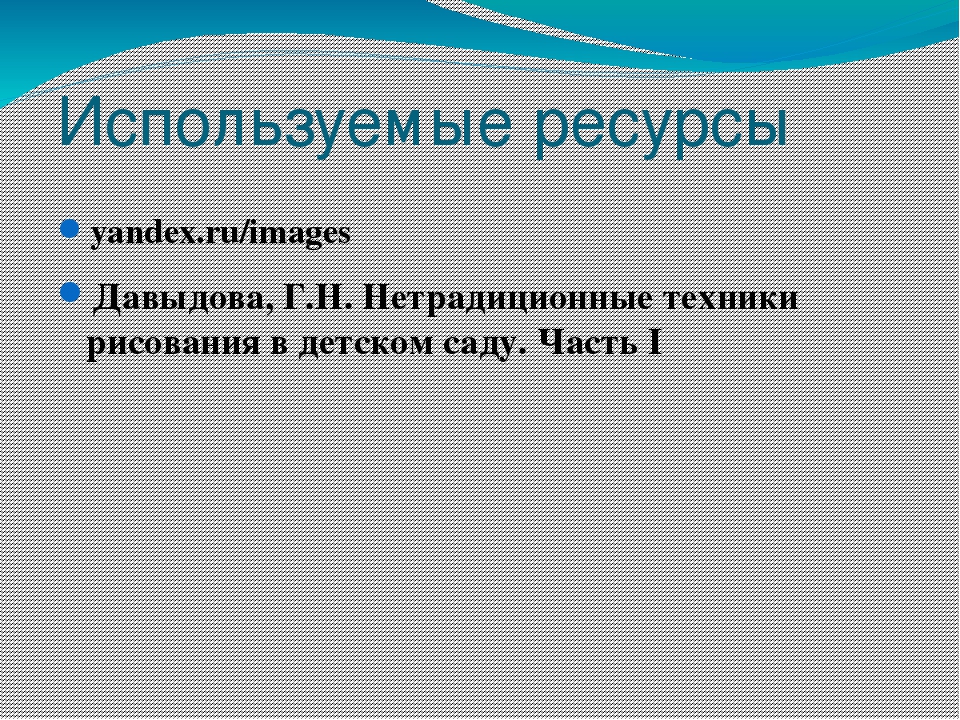 Используемые ресурсы

yandex.ru/images

Давыдова, Г.Н. Нетрадиционные техники рисования в детском саду. Часть I